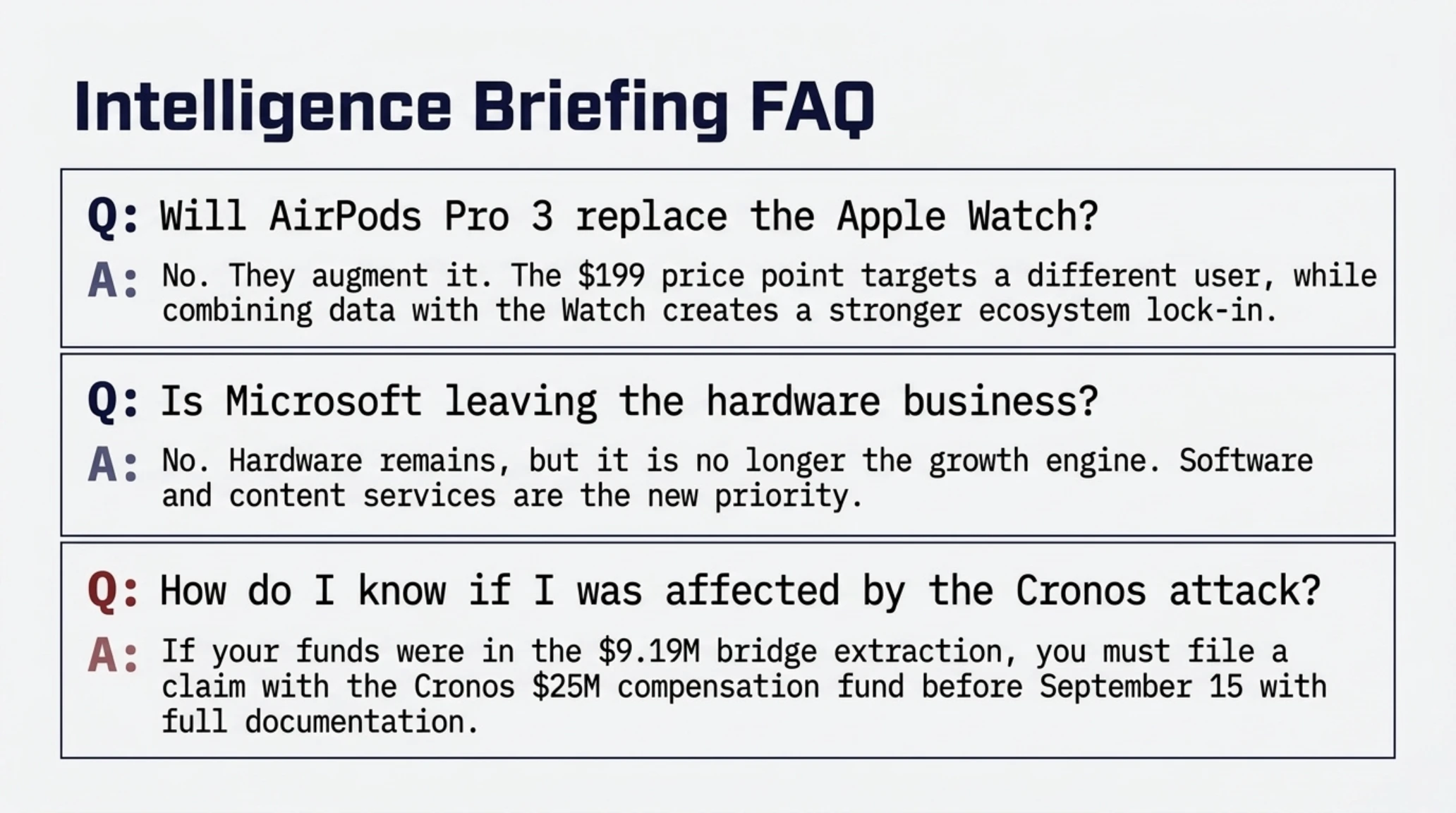 Intelligence Briefing FAQ

Q: Will AirPods Pro 3 replace the Apple Watch?

A: No. They augment it. The \$199 price point targets a different user, while combining data with the Watch creates a stronger ecosystem lock-in.

Q: Is Microsoft leaving the hardware business?

A: No. Hardware remains, but it is no longer the growth engine. Software and content services are the new priority.

Q: How do I know if I was affected by the Cronos attack?

A: If your funds were in the \$9.19M bridge extraction, you must file a claim with the Cronos \$25M compensation fund before September 15 with full documentation.